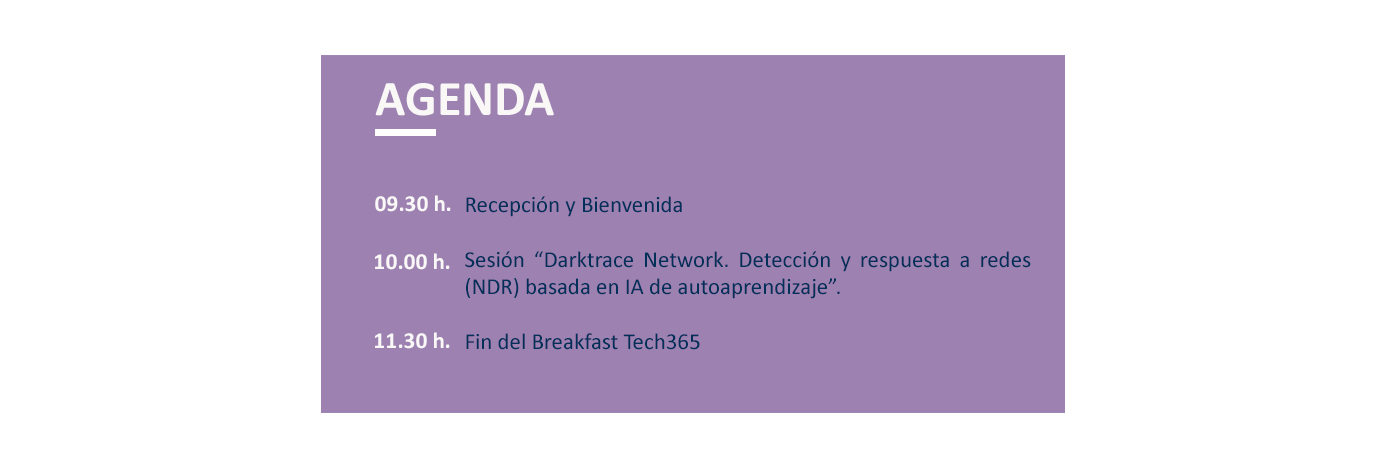 AGENDA

09.30 h. Recepción y Bienvenida

10.00 h. Sesión “Darktrace Network. Detección y respuesta a redes (NDR) basada en IA de autoaprendizaje”.

11.30 h. Fin del Breakfast Tech365